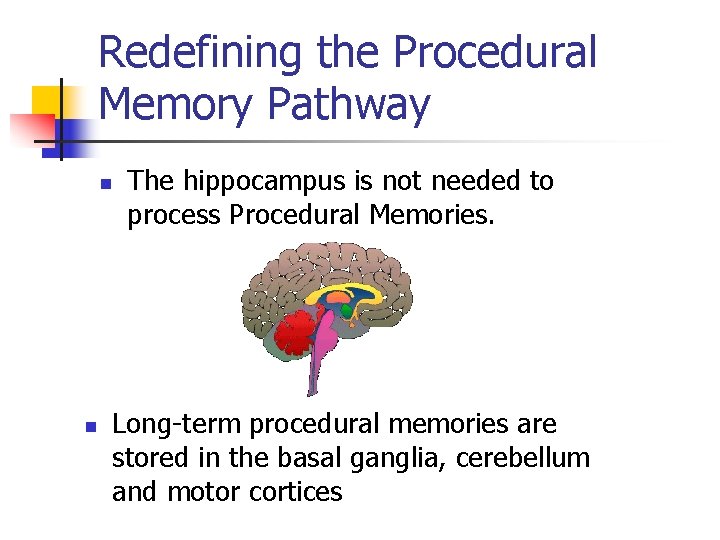 Redefining the Procedural Memory Pathway

The hippocampus is not needed to process Procedural Memories.

Long-term procedural memories are stored in the basal ganglia, cerebellum and motor cortices